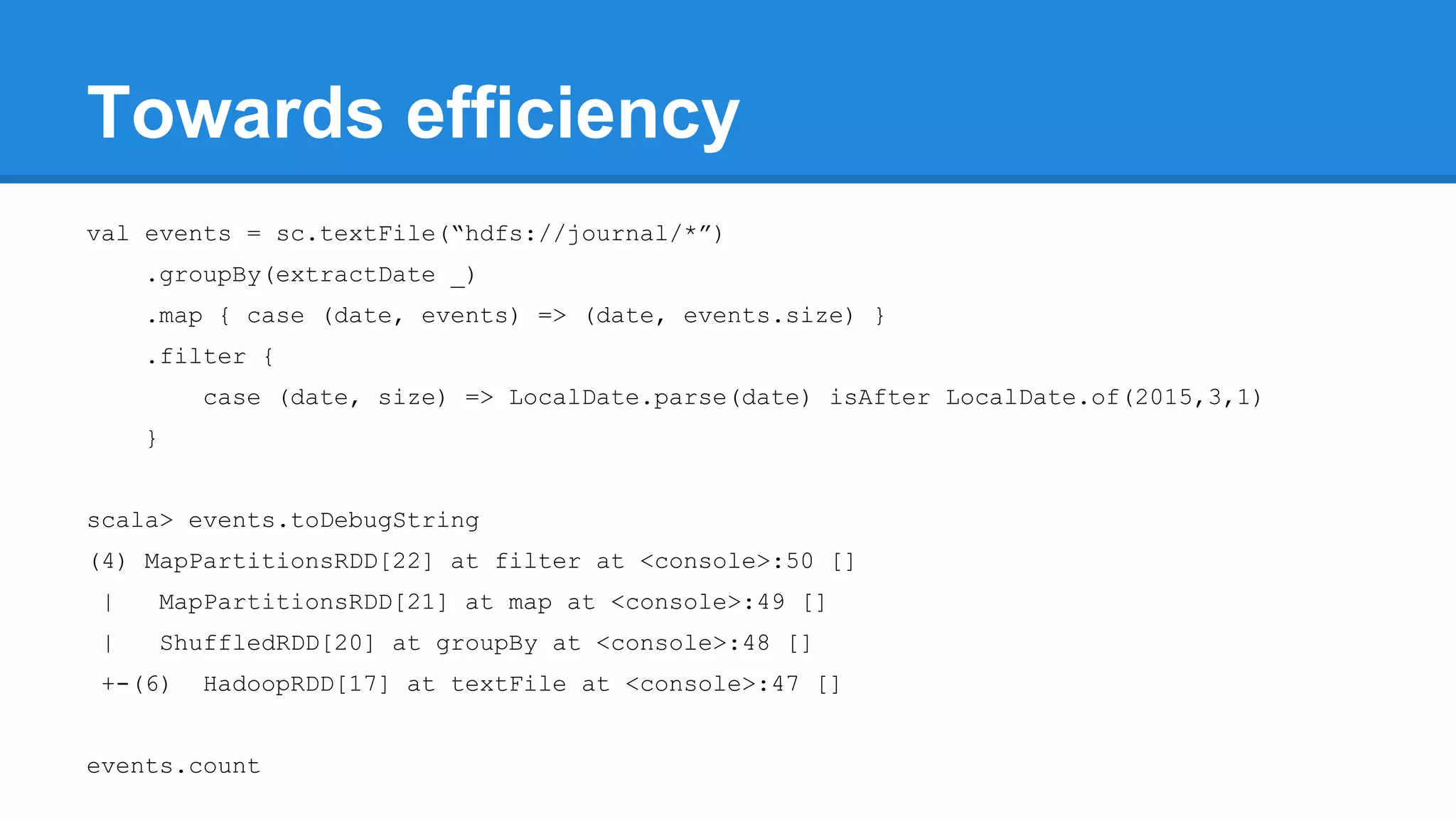 Towards efficiency

val events = sc.textFile(“hdfs://journal/*”)
    .groupBy(extractDate _)
    .map { case (date, events) => (date, events.size) }
    .filter {
        case (date, size) => LocalDate.parse(date) isAfter LocalDate.of(2015,3,1)
    }

scala> events.toDebugString
(4) MapPartitionsRDD[22] at filter at <console>:50 []
 |   MapPartitionsRDD[21] at map at <console>:49 []
 |   ShuffledRDD[20] at groupBy at <console>:48 []
 +-(6)  HadoopRDD[17] at textFile at <console>:47 []

events.count